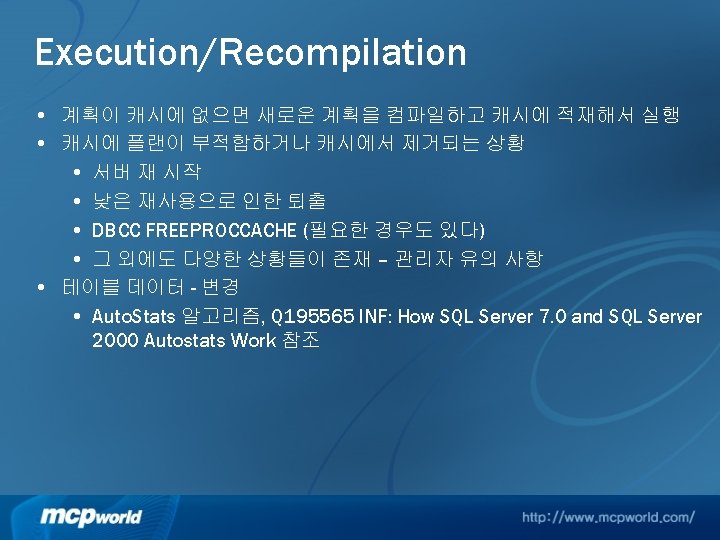 Execution/Recompilation

• 계획이 캐시에 없으면 새로운 계획을 컴파일하고 캐시에 적재해서 실행
• 캐시에 플랜이 부적합하거나 캐시에서 제거되는 상황
  • 서버 재 시작
  • 낮은 재사용으로 인한 퇴출
  • DBCC FREEPROCCACHE (필요한 경우도 있다)
  • 그 외에도 다양한 상황들이 존재 – 관리자 유의 사항
• 테이블 데이터 - 변경
  • AutoStats 알고리즘, Q195565 INF: How SQL Server 7.0 and SQL Server 2000 Autostats Work 참조

mcpworld

http://www.mcpworld.com/